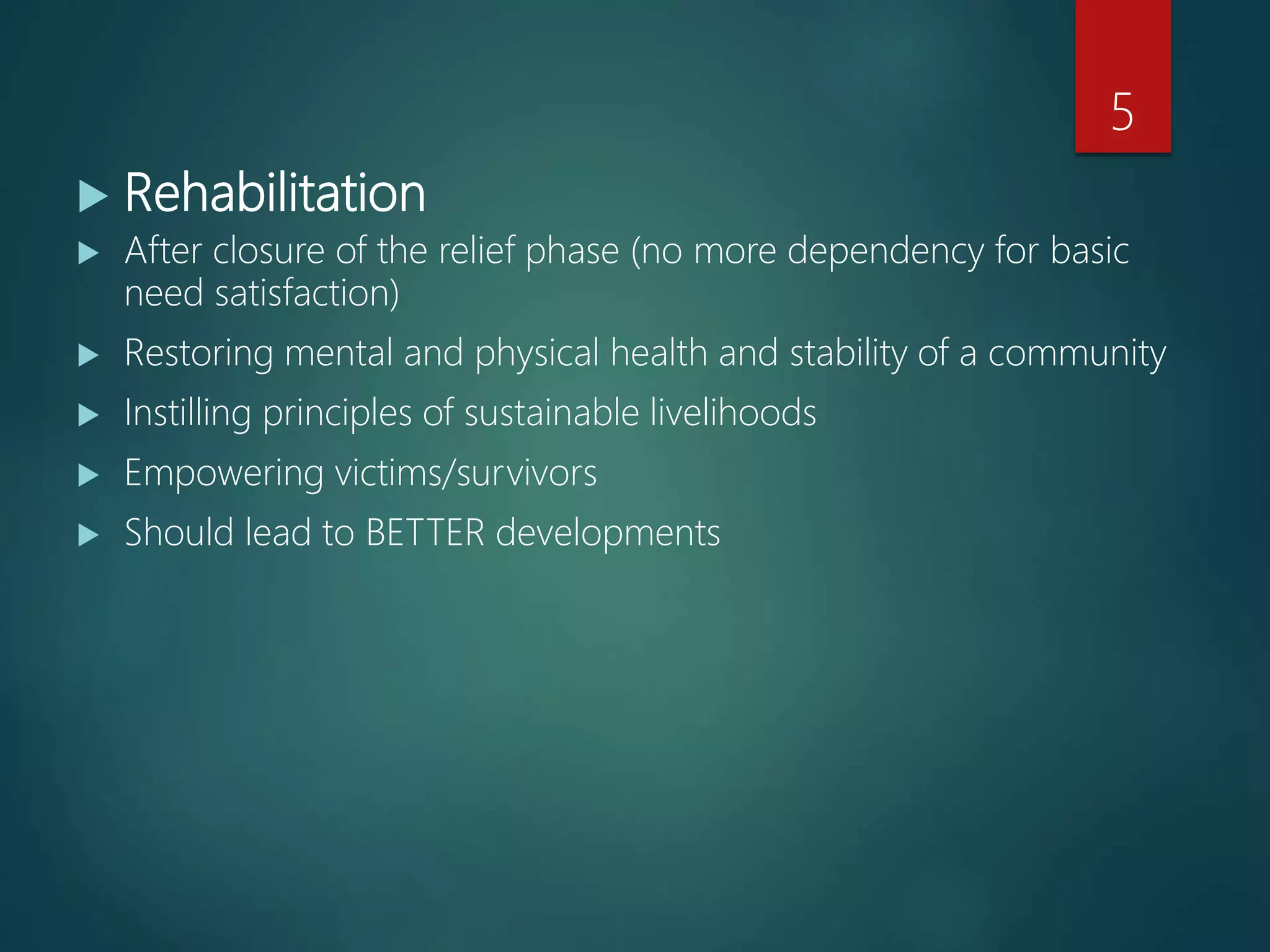 5

Rehabilitation

After closure of the relief phase (no more dependency for basic need satisfaction)

Restoring mental and physical health and stability of a community

Instilling principles of sustainable livelihoods

Empowering victims/survivors

Should lead to BETTER developments